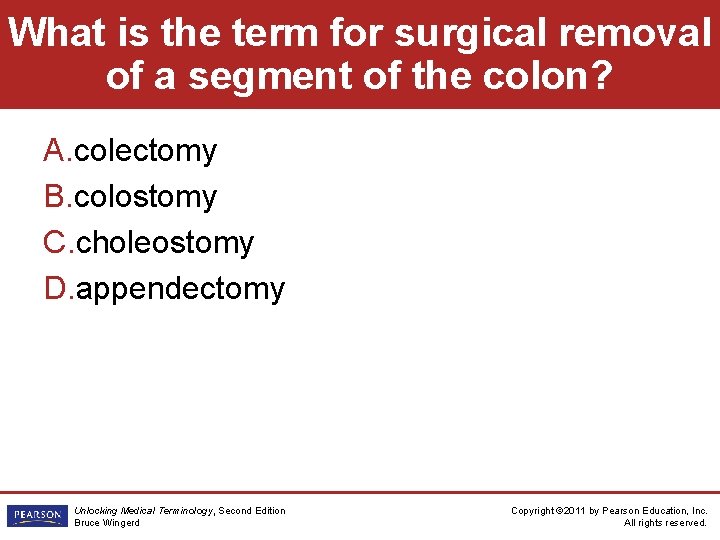 What is the term for surgical removal of a segment of the colon?

A.colectomy
B.colostomy
C.choleostomy
D.appendectomy

PEARSON

Unlocking Medical Terminology, Second Edition
Bruce Wingerd

Copyright ©2011 by Pearson Education, Inc.
All rights reserved.